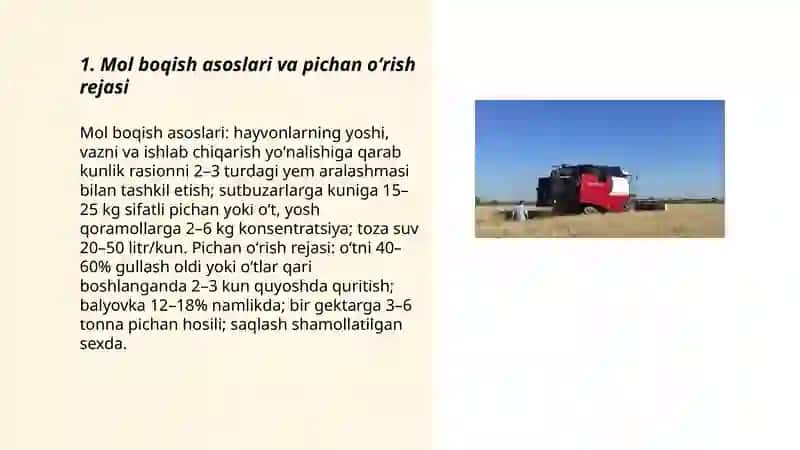 1. Mol boqish asoslari va pichan o‘rish rejasi

Mol boqish asoslari: hayvonlarning yoshi, vazni va ishlab chiqarish yo‘nalishiga qarab kunlik rasionni 2–3 turdagi yem aralashmasi bilan tashkil etish; sutbuzarlarga kuniga 15–25 kg sifatli pichan yoki o‘t, yosh qoramollarga 2–6 kg konsentratsiya; toza suv 20–50 litr/kun. Pichan o‘rish rejasi: o‘tni 40–60% gullash oldi yoki o‘tlar qari boshlanganda 2–3 kun quyoshda quritish; balyovka 12–18% namlikda; bir gektarga 3–6 tonna pichan hosili; saqlash shamollatilgan sexda.